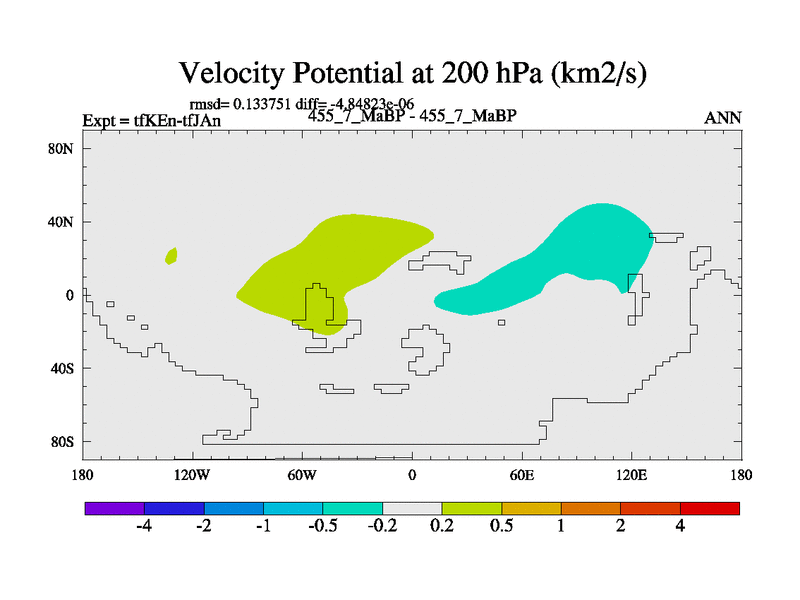 Velocity Potential at 200 hPa (km2/s)

rmsd= 0.133751 diff= -4.84823e-06

Expt = tfKEn-tfJAn

455_7_MaBP - 455_7_MaBP

ANN

80N
40N
0
40S
80S

180
120W
60W
0
60E
120E
180

-4
-2
-1
-0.5
-0.2
0.2
0.5
1
2
4